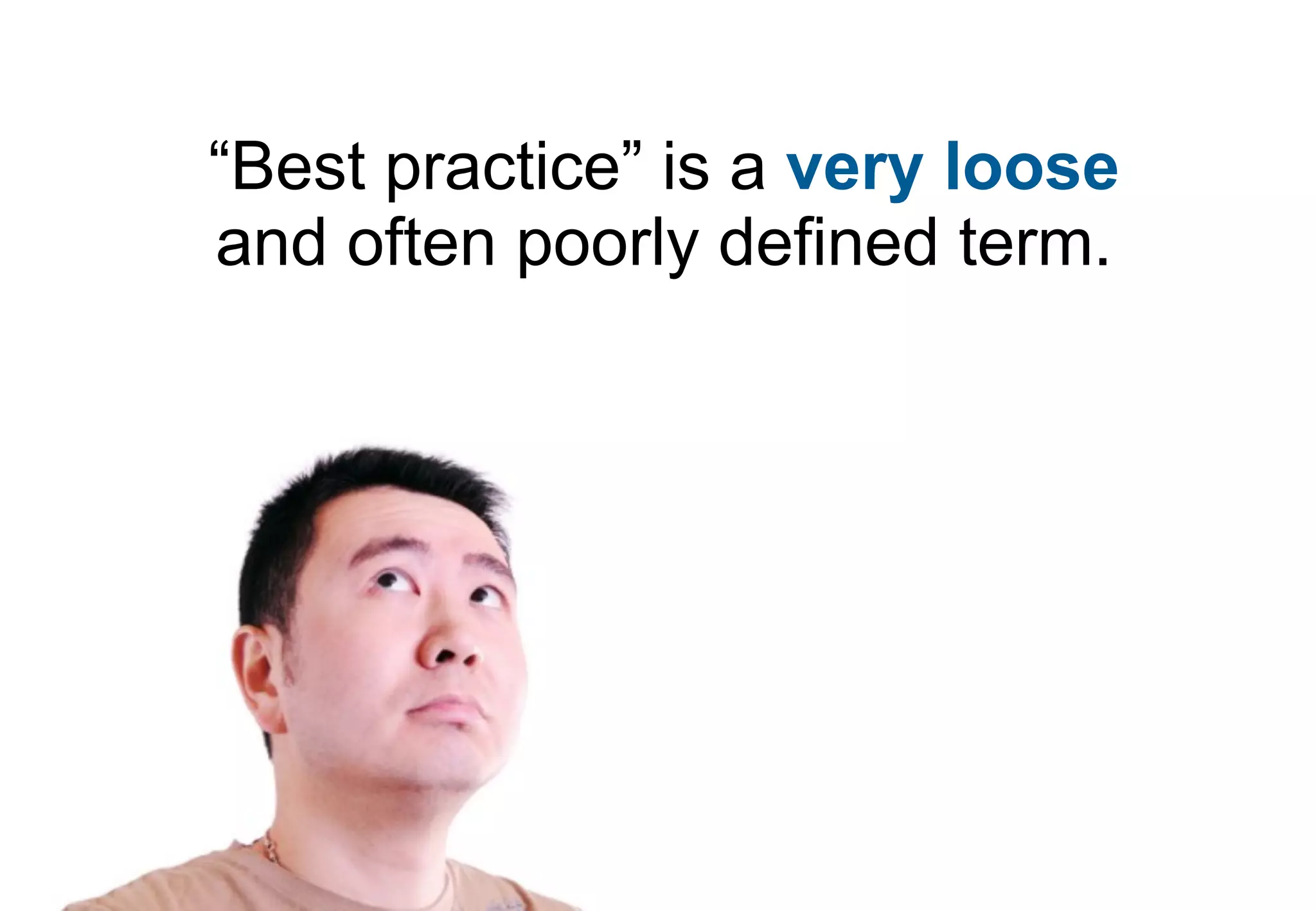 “Best practice” is a very loose and often poorly defined term.